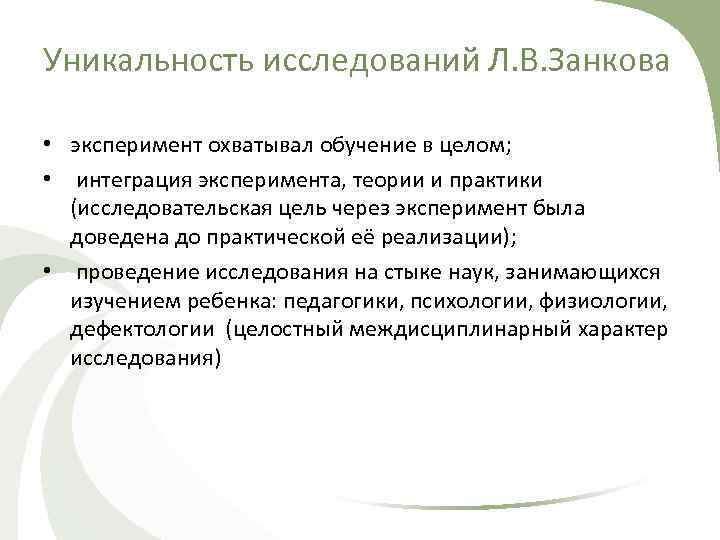 Уникальность исследований Л.В.Занкова

• эксперимент охватывал обучение в целом;
• интеграция эксперимента, теории и практики (исследовательская цель через эксперимент была доведена до практической её реализации);
• проведение исследования на стыке наук, занимающихся изучением ребенка: педагогики, психологии, физиологии, дефектологии (целостный междисциплинарный характер исследования)